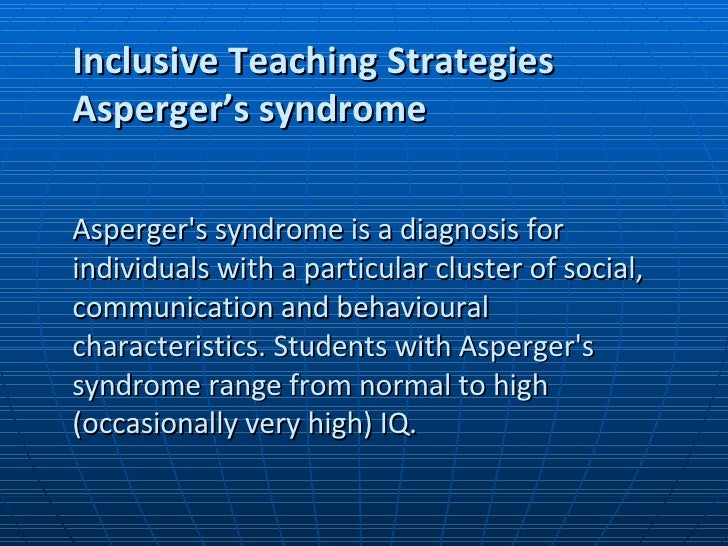 Inclusive Teaching Strategies
Asperger’s syndrome

Asperger's syndrome is a diagnosis for individuals with a particular cluster of social, communication and behavioural characteristics. Students with Asperger's syndrome range from normal to high (occasionally very high) IQ.